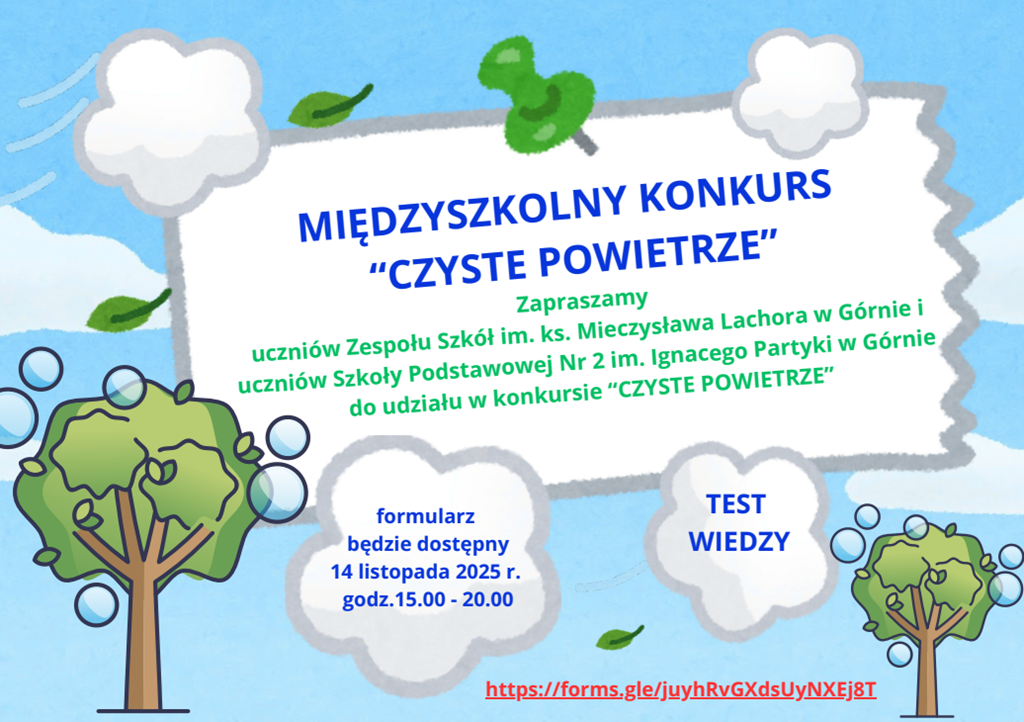 MIĘDZYSZKOLNY KONKURS
“CZYSTE POWIETRZE”

Zapraszamy
uczniów Zespołu Szkół im. ks. Mieczysława Lachora w Górnie i uczniów Szkoły Podstawowej Nr 2 im. Ignacego Partyki w Górnie do udziału w konkursie “CZYSTE POWIETRZE”

formularz będzie dostępny 14 listopada 2025 r. godz.15.00 - 20.00

TEST WIEDZY

https://forms.gle/juyhRvGXdsUyNXEj8T